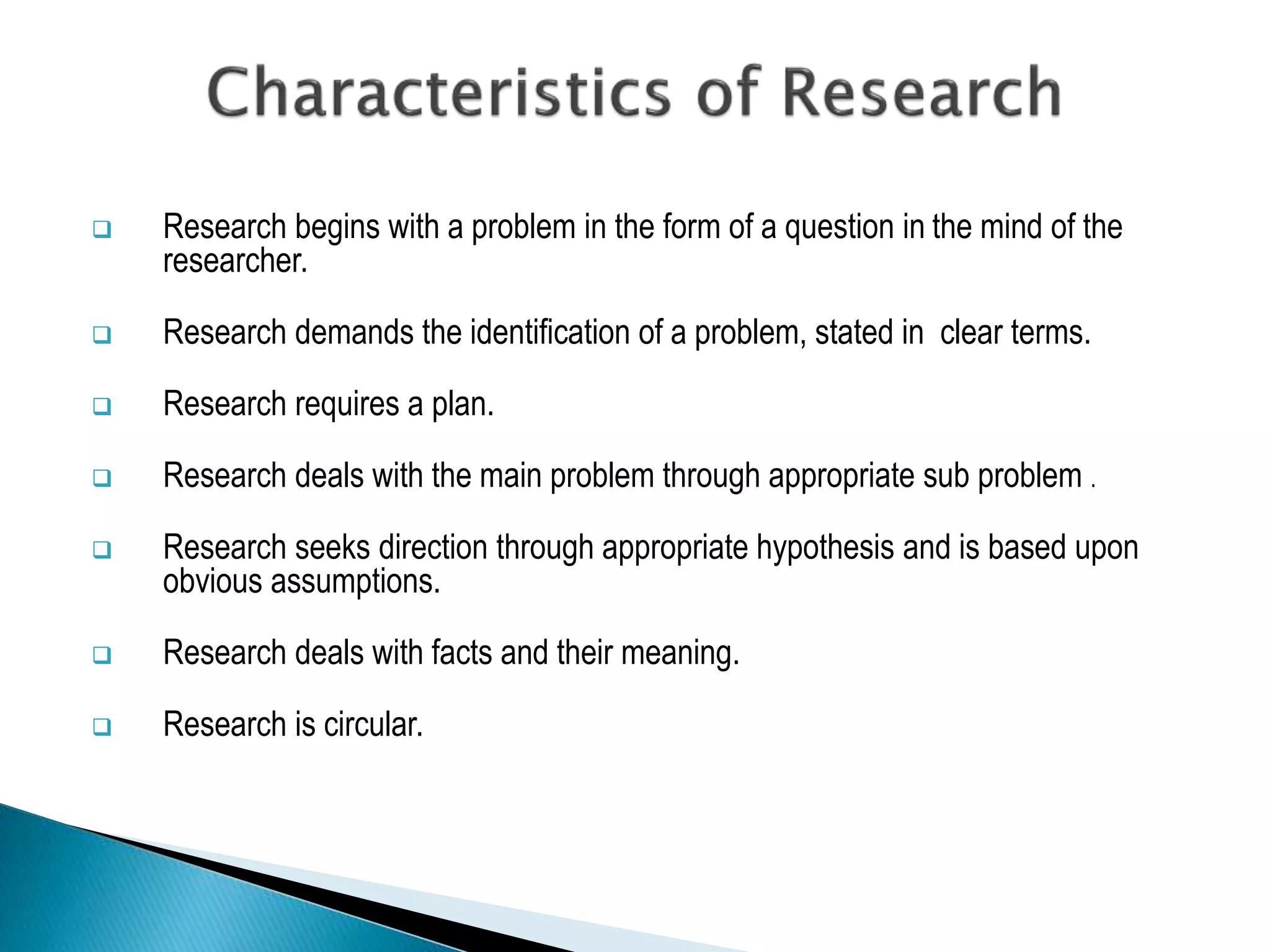 Characteristics of Research

❑ Research begins with a problem in the form of a question in the mind of the researcher.

❑ Research demands the identification of a problem, stated in clear terms.

❑ Research requires a plan.

❑ Research deals with the main problem through appropriate sub problem .

❑ Research seeks direction through appropriate hypothesis and is based upon obvious assumptions.

❑ Research deals with facts and their meaning.

❑ Research is circular.